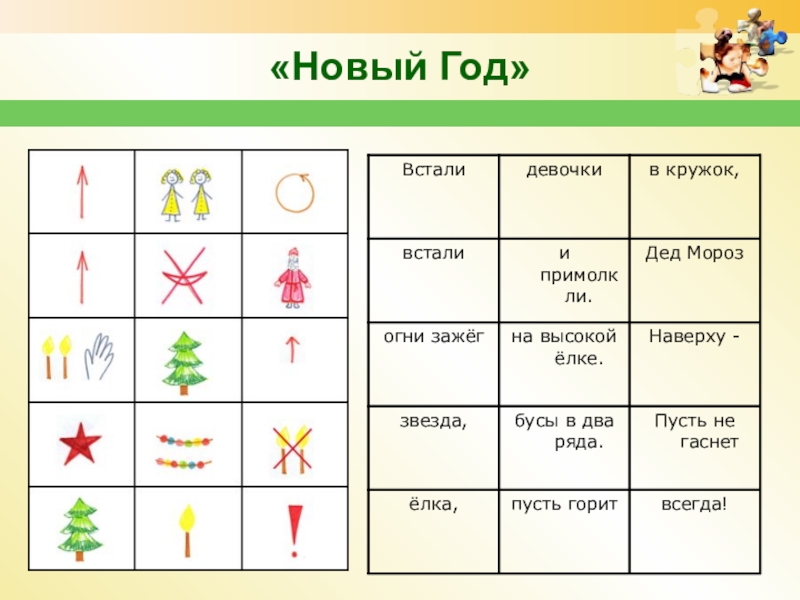 «Новый Год»

| Встали | девочки | в кружок, |
|---|---|---|
| встали | и примолкли. | Дед Мороз |
| огни зажёг | на высокой ёлке. | Наверху - |
| звезда, | бусы в два ряда. | Пусть не гаснет |
| ёлка, | пусть горит | всегда! |